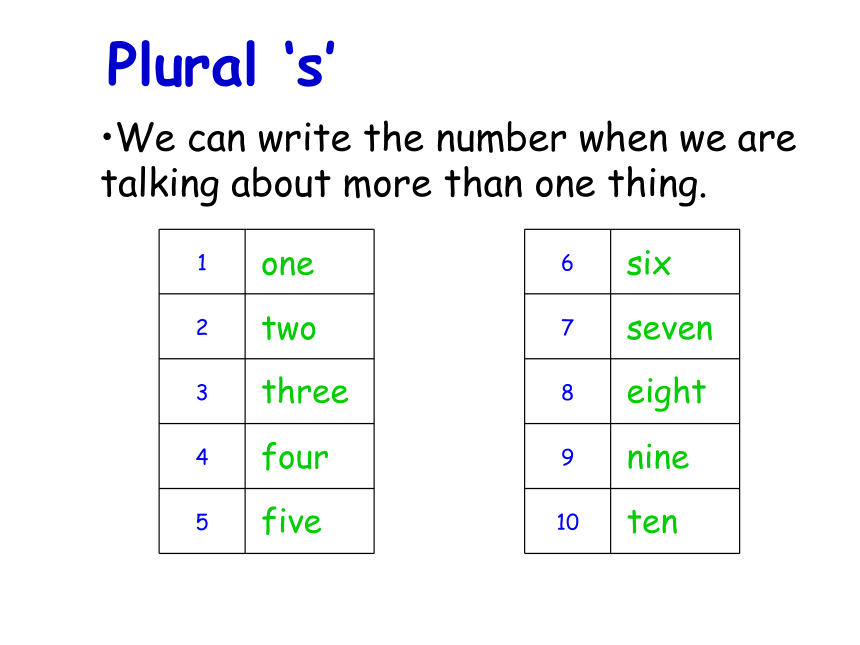 Plural ‘s’

•We can write the number when we are talking about more than one thing.

| 1 | one |
|---|---|
| 2 | two |
| 3 | three |
| 4 | four |
| 5 | five |

| 6 | six |
|---|---|
| 7 | seven |
| 8 | eight |
| 9 | nine |
| 10 | ten |